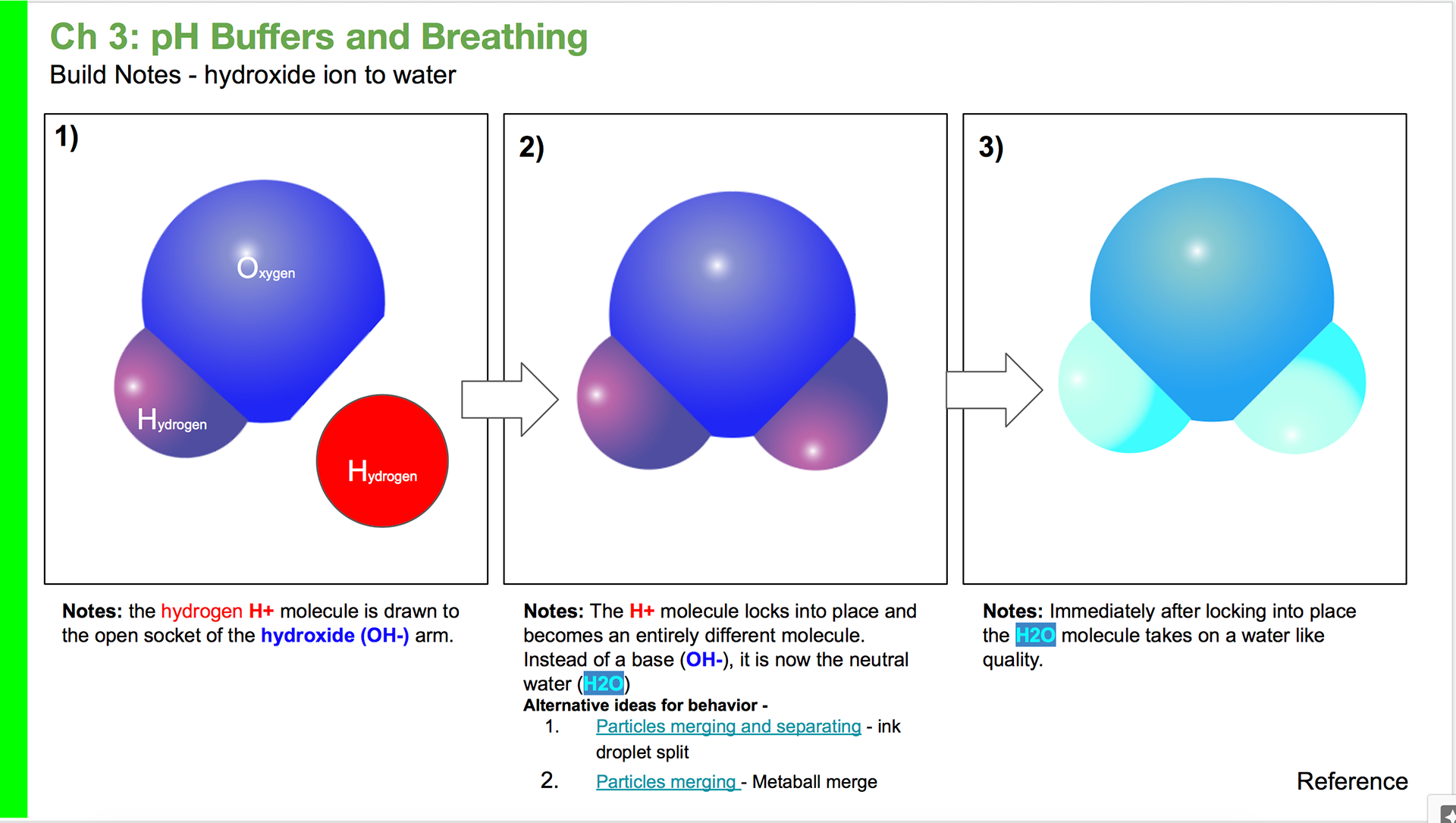 Ch 3: pH Buffers and Breathing
Build Notes - hydroxide ion to water

1)

Oxygen

Hydrogen

Hydrogen

2)

3)

Notes: the hydrogen H+ molecule is drawn to the open socket of the hydroxide (OH-) arm.

Notes: The H+ molecule locks into place and becomes an entirely different molecule. Instead of a base (OH-), it is now the neutral water (H2O)
Alternative ideas for behavior -
1. Particles merging and separating - ink droplet split
2. Particles merging - Metaball merge

Notes: Immediately after locking into place the H2O molecule takes on a water like quality.

Reference